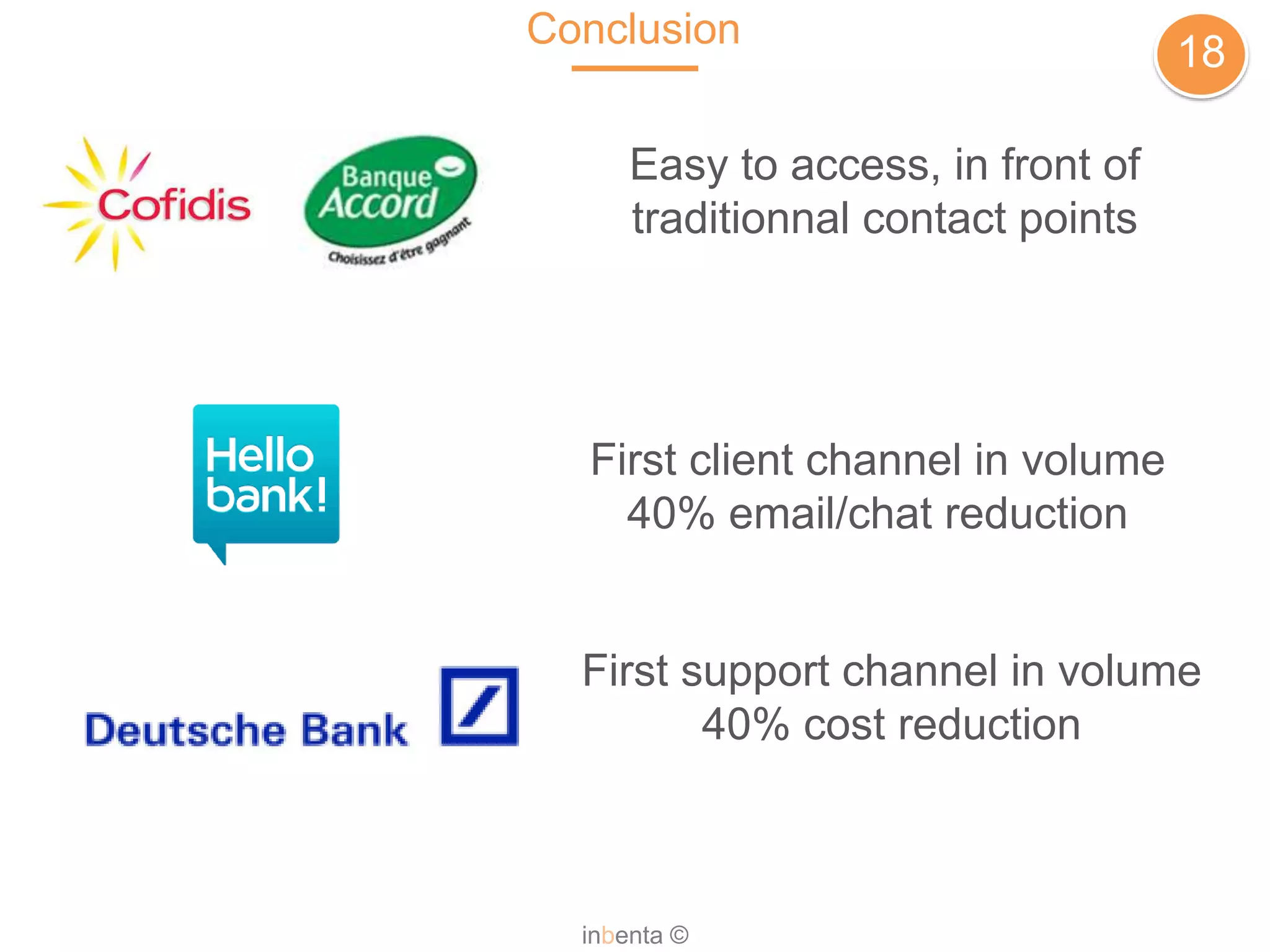 Conclusion

18

Cofidis

Banque Accord
Choisissez d'être gagnant

Easy to access, in front of traditionnal contact points

Hello bank!

First client channel in volume
40% email/chat reduction

Deutsche Bank

First support channel in volume
40% cost reduction

inbenta ©